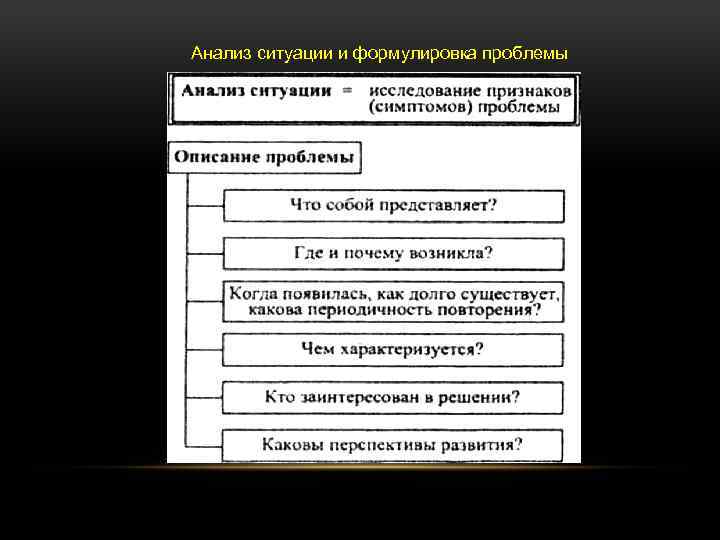 Анализ ситуации и формулировка проблемы

Анализ ситуации = исследование признаков (симптомов) проблемы

Описание проблемы

Что собой представляет?

Где и почему возникла?

Когда появилась, как долго существует, какова периодичность повторения?

Чем характеризуется?

Кто заинтересован в решении?

Каковы перспективы развития?